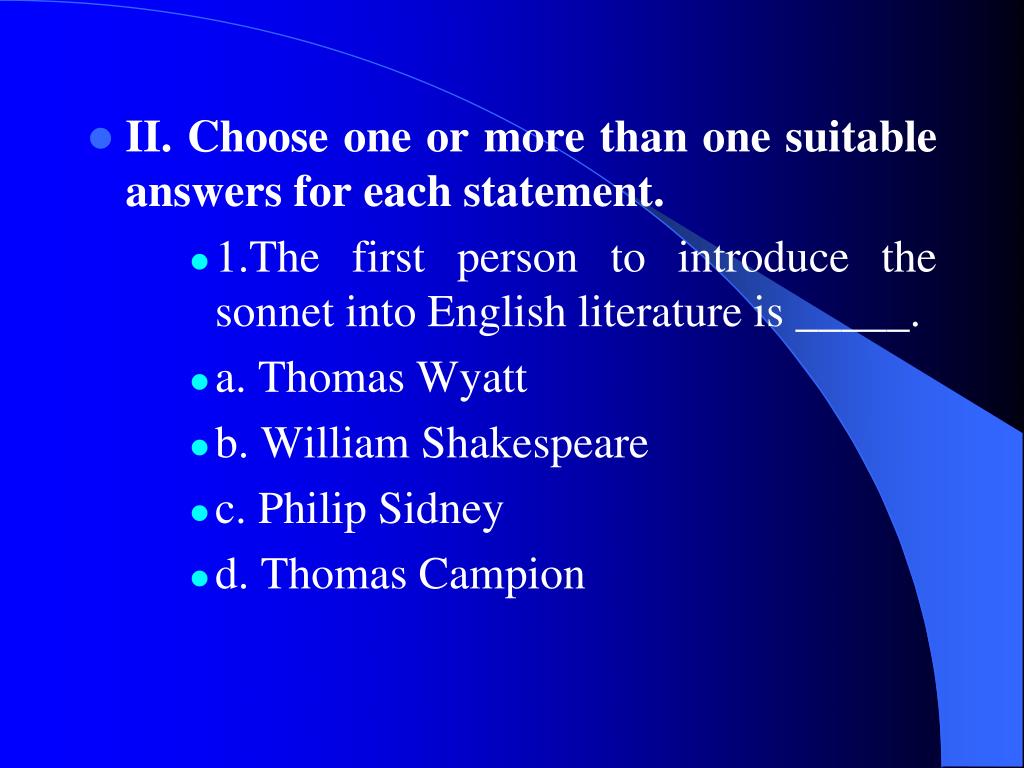 II. Choose one or more than one suitable answers for each statement.

1.The first person to introduce the sonnet into English literature is _____.

a. Thomas Wyatt

b. William Shakespeare

c. Philip Sidney

d. Thomas Campion